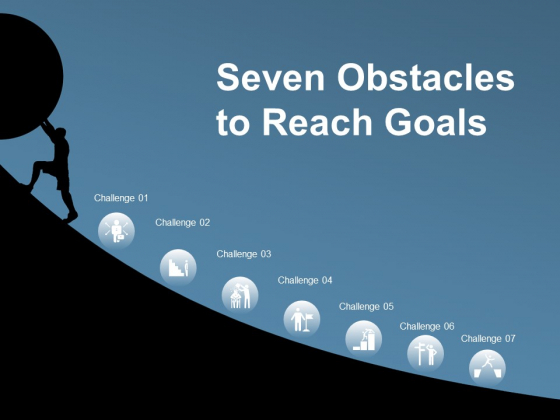 Seven Obstacles to Reach Goals

Challenge 01

Challenge 02

Challenge 03

Challenge 04

Challenge 05

Challenge 06

Challenge 07